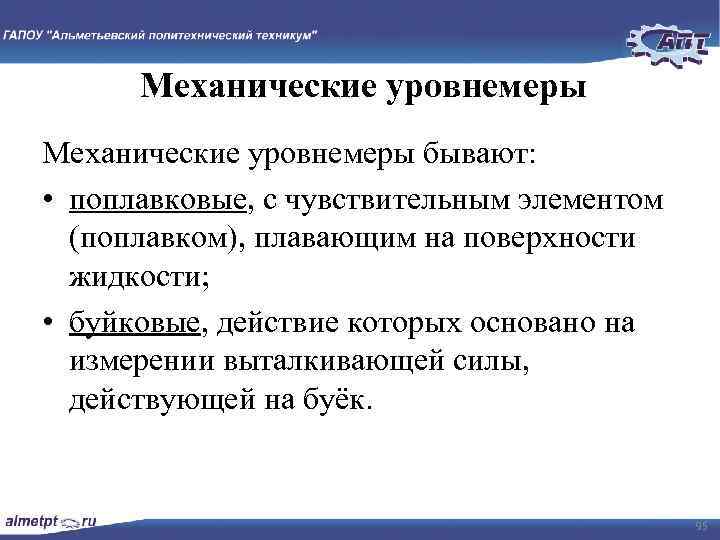 ГАПОУ "Альметьевский политехнический техникум"

АПТ

Механические уровнемеры

Механические уровнемеры бывают:

• поплавковые, с чувствительным элементом (поплавком), плавающим на поверхности жидкости;

• буйковые, действие которых основано на измерении выталкивающей силы, действующей на буёк.

almetpt.ru

95